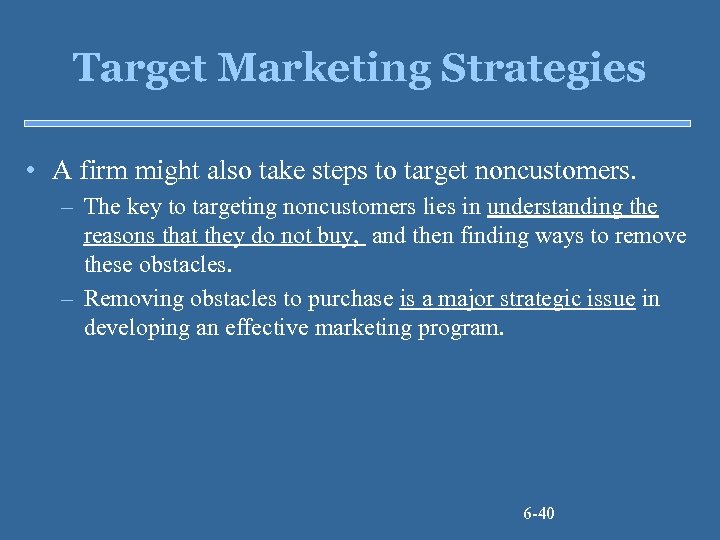 Target Marketing Strategies

• A firm might also take steps to target noncustomers.

– The key to targeting noncustomers lies in understanding the reasons that they do not buy, and then finding ways to remove these obstacles.

– Removing obstacles to purchase is a major strategic issue in developing an effective marketing program.

6-40